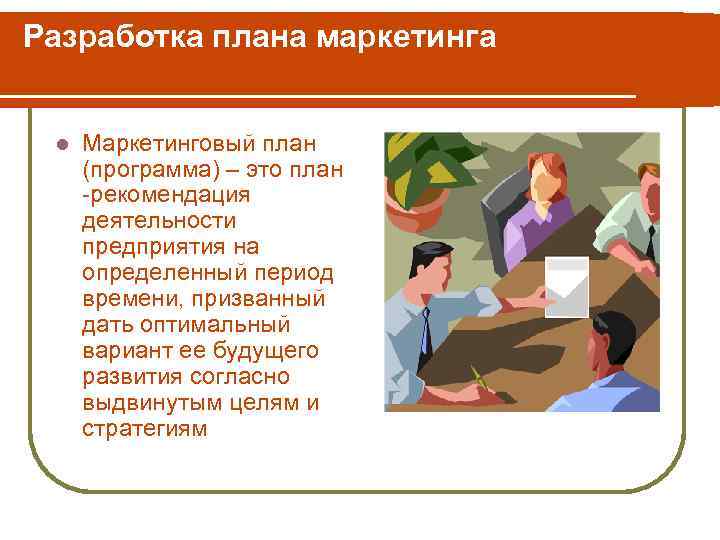 Разработка плана маркетинга

Маркетинговый план (программа) – это план -рекомендация деятельности предприятия на определенный период времени, призванный дать оптимальный вариант ее будущего развития согласно выдвинутым целям и стратегиям